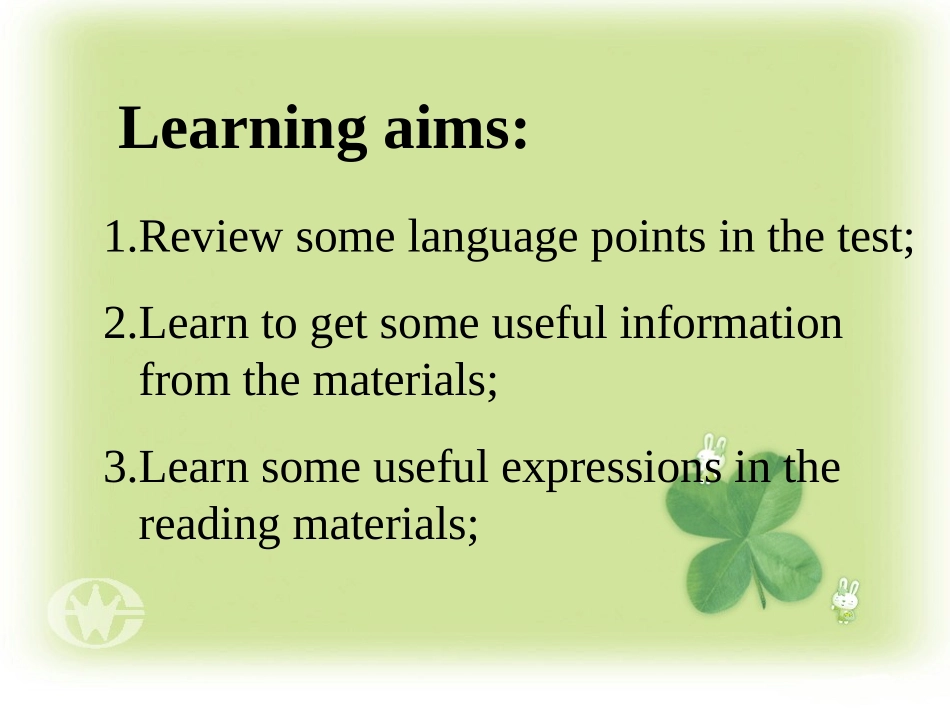 Learning aims:

1.Review some language points in the test;

2.Learn to get some useful information from the materials;

3.Learn some useful expressions in the reading materials;